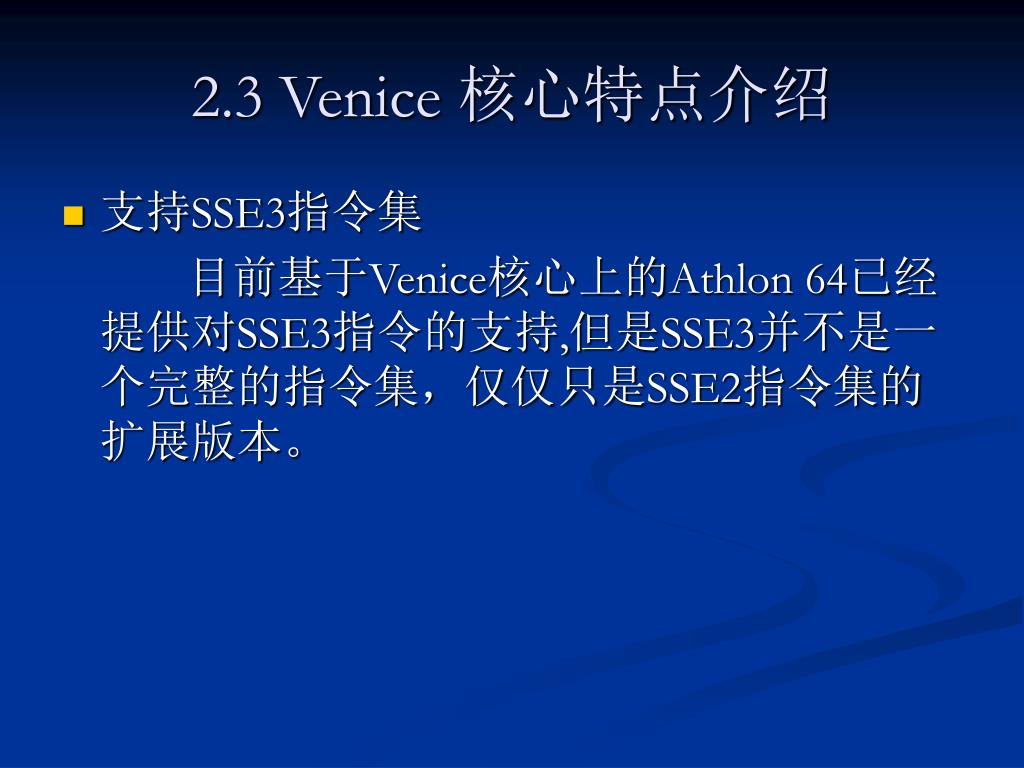 2.3 Venice 核心特点介绍

支持SSE3指令集

目前基于Venice核心上的Athlon 64已经提供对SSE3指令的支持,但是SSE3并不是一个完整的指令集，仅仅只是SSE2指令集的扩展版本。